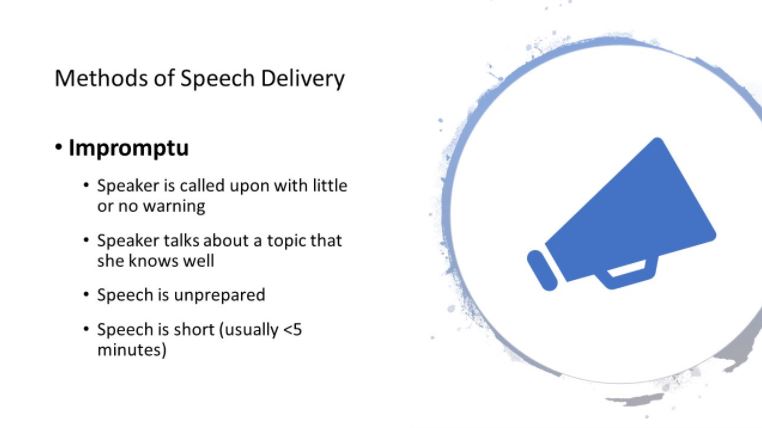 Methods of Speech Delivery

• Impromptu

• Speaker is called upon with little or no warning

• Speaker talks about a topic that she knows well

• Speech is unprepared

• Speech is short (usually <5 minutes)